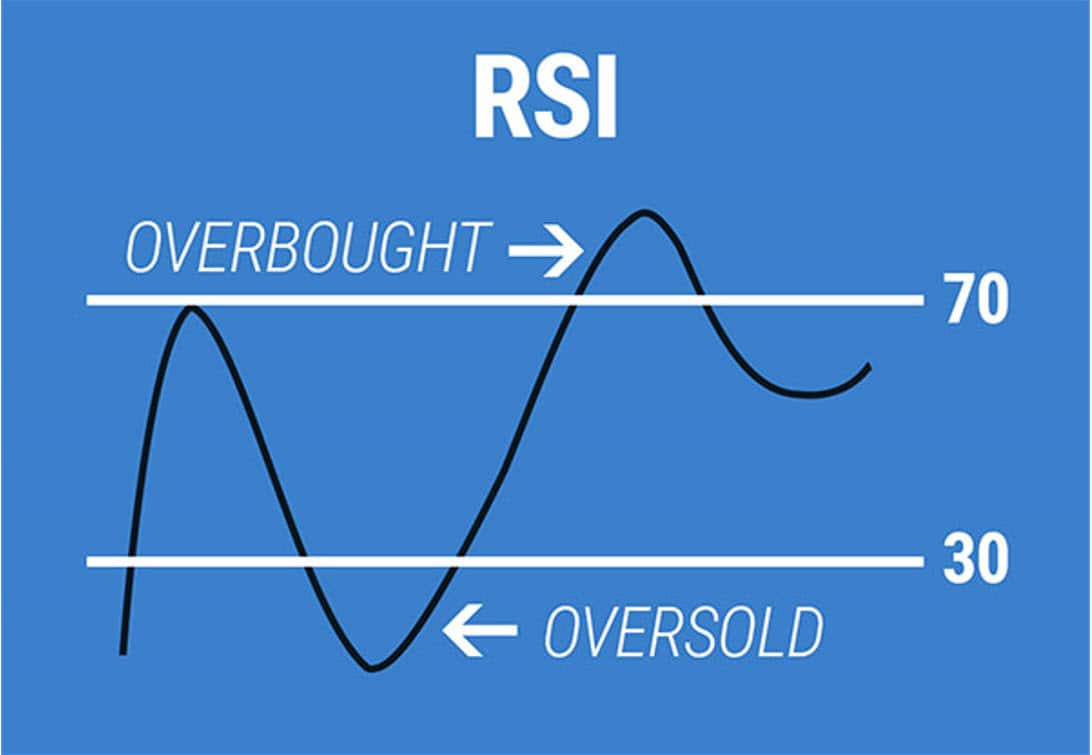 RSI

OVERBOUGHT →

70

30

← OVERSOLD